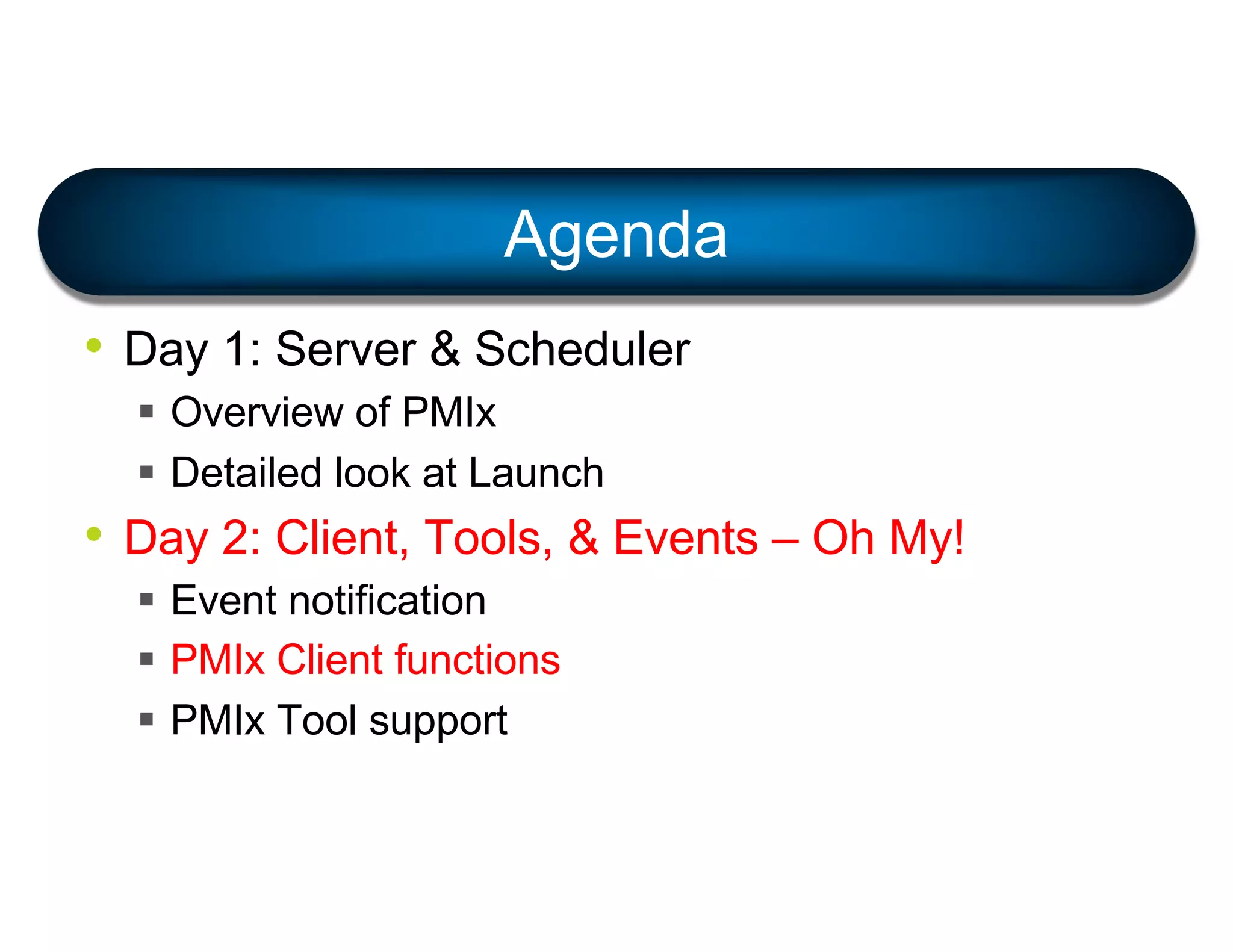 Agenda

• Day 1: Server & Scheduler
  ▪ Overview of PMIx
  ▪ Detailed look at Launch
• Day 2: Client, Tools, & Events – Oh My!
  ▪ Event notification
  ▪ PMIx Client functions
  ▪ PMIx Tool support